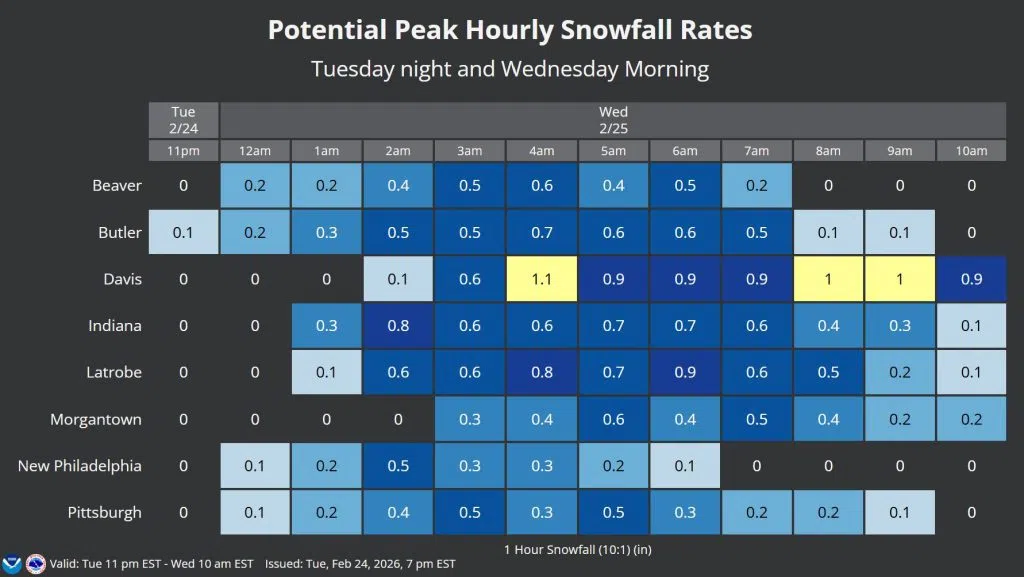 Potential Peak Hourly Snowfall Rates

Tuesday night and Wednesday Morning

| | Tue 2/24 | Wed 2/25 | | | | | | | | | | |
|---|---|---|---|---|---|---|---|---|---|---|---|---|
| | 11pm | 12am | 1am | 2am | 3am | 4am | 5am | 6am | 7am | 8am | 9am | 10am |
| Beaver | 0 | 0.2 | 0.2 | 0.4 | 0.5 | 0.6 | 0.4 | 0.5 | 0.2 | 0 | 0 | 0 |
| Butler | 0.1 | 0.2 | 0.3 | 0.5 | 0.5 | 0.7 | 0.6 | 0.6 | 0.5 | 0.1 | 0.1 | 0 |
| Davis | 0 | 0 | 0 | 0.1 | 0.6 | 1.1 | 0.9 | 0.9 | 0.9 | 1 | 1 | 0.9 |
| Indiana | 0 | 0 | 0.3 | 0.8 | 0.6 | 0.6 | 0.7 | 0.7 | 0.6 | 0.4 | 0.3 | 0.1 |
| Latrobe | 0 | 0 | 0.1 | 0.6 | 0.6 | 0.8 | 0.7 | 0.9 | 0.6 | 0.5 | 0.2 | 0.1 |
| Morgantown | 0 | 0 | 0 | 0 | 0.3 | 0.4 | 0.6 | 0.4 | 0.5 | 0.4 | 0.2 | 0.2 |
| New Philadelphia | 0 | 0.1 | 0.2 | 0.5 | 0.3 | 0.3 | 0.2 | 0.1 | 0 | 0 | 0 | 0 |
| Pittsburgh | 0 | 0.1 | 0.2 | 0.4 | 0.5 | 0.3 | 0.5 | 0.3 | 0.2 | 0.2 | 0.1 | 0 |

1 Hour Snowfall (10:1) (in)

Valid: Tue 11 pm EST - Wed 10 am EST   Issued: Tue, Feb 24, 2026, 7 pm EST